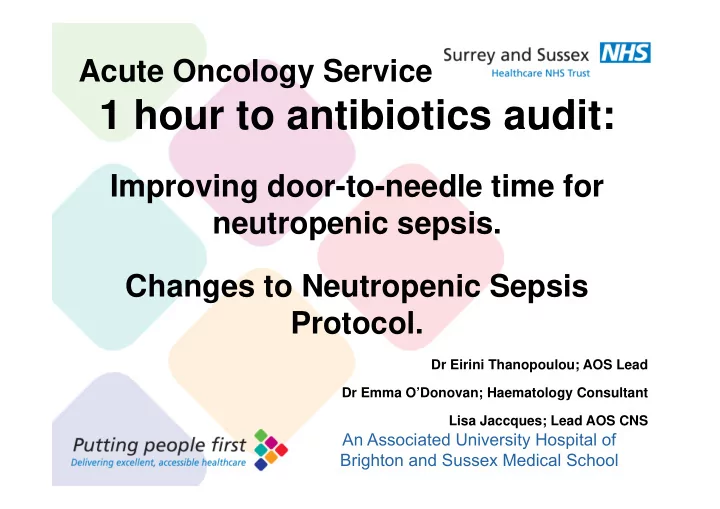 Surrey and Sussex NHS
Healthcare NHS Trust

Acute Oncology Service
1 hour to antibiotics audit:

Improving door-to-needle time for neutropenic sepsis.

Changes to Neutropenic Sepsis Protocol.

Dr Eirini Thanopoulou; AOS Lead

Dr Emma O'Donovan; Haematology Consultant

Lisa Jaccques; Lead AOS CNS

Putting people first
Delivering excellent, accessible healthcare

An Associated University Hospital of Brighton and Sussex Medical School